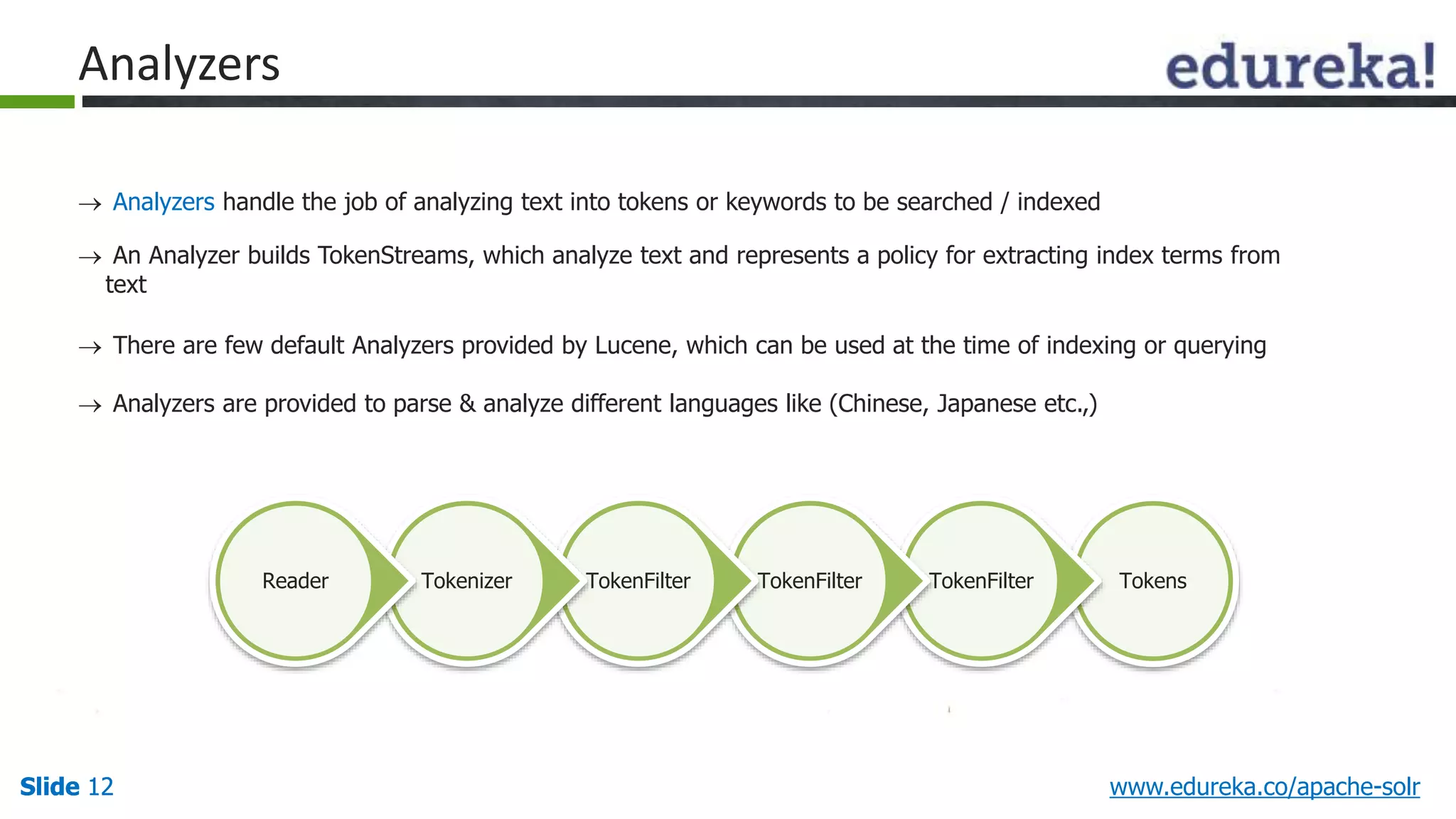 Analyzers

edureka!

→ Analyzers handle the job of analyzing text into tokens or keywords to be searched / indexed

→ An Analyzer builds TokenStreams, which analyze text and represents a policy for extracting index terms from text

→ There are few default Analyzers provided by Lucene, which can be used at the time of indexing or querying

→ Analyzers are provided to parse & analyze different languages like (Chinese, Japanese etc.,)

Reader

Tokenizer

TokenFilter

TokenFilter

TokenFilter

Tokens

Slide 12

www.edureka.co/apache-solr